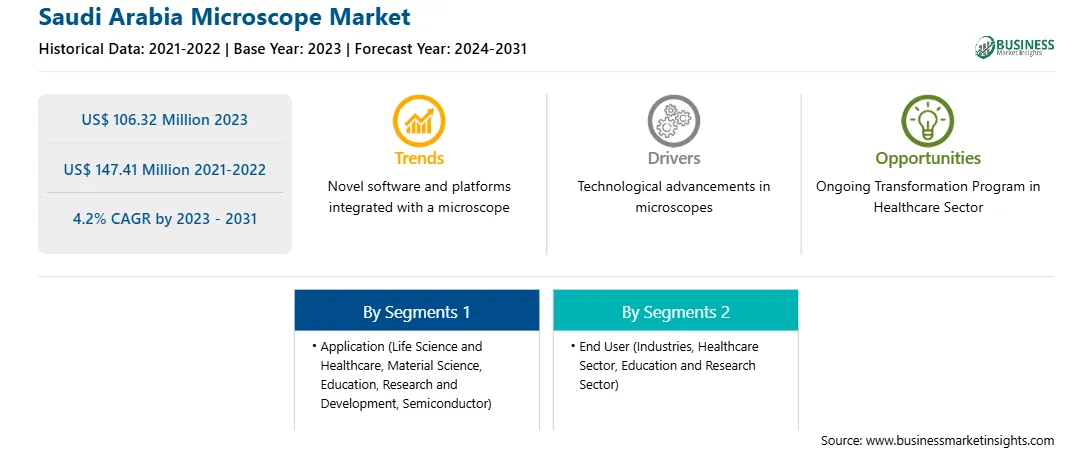 Saudi Arabia Microscope Market

Historical Data: 2021-2022 | Base Year: 2023 | Forecast Year: 2024-2031

BUSINESS Market Insights

US$ 106.32 Million 2023

US$ 147.41 Million 2021-2022

4.2% CAGR by 2023 - 2031

Trends

Novel software and platforms integrated with a microscope

Drivers

Technological advancements in microscopes

Opportunities

Ongoing Transformation Program in Healthcare Sector

By Segments 1

• Application (Life Science and Healthcare, Material Science, Education, Research and Development, Semiconductor)

By Segments 2

• End User (Industries, Healthcare Sector, Education and Research Sector)

Source: www.businessmarketinsights.com